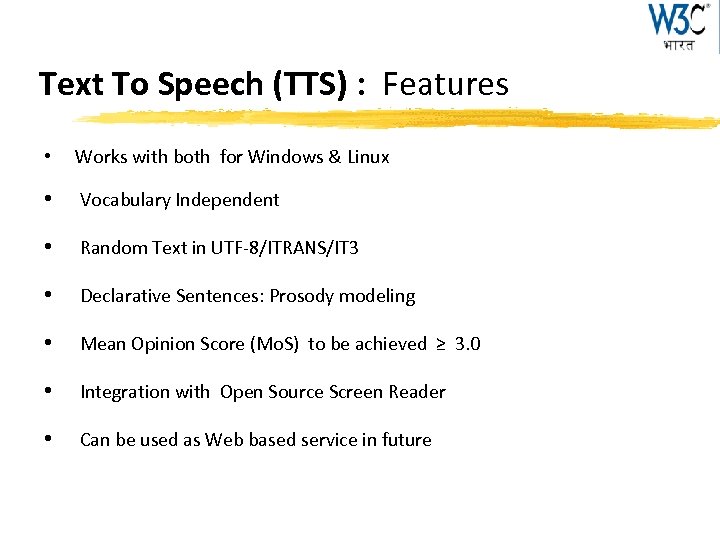 W3C®
भारत

Text To Speech (TTS) : Features

• Works with both for Windows & Linux

• Vocabulary Independent

• Random Text in UTF-8/ITRANS/IT3

• Declarative Sentences: Prosody modeling

• Mean Opinion Score (MoS) to be achieved $\geq$ 3.0

• Integration with Open Source Screen Reader

• Can be used as Web based service in future